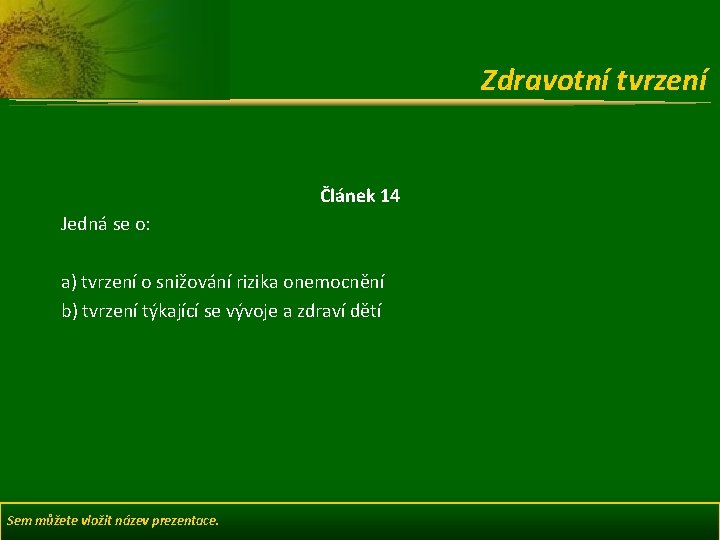 Zdravotní tvrzení

Článek 14

Jedná se o:

a) tvrzení o snižování rizika onemocnění

b) tvrzení týkající se vývoje a zdraví dětí

Sem můžete vložit název prezentace.